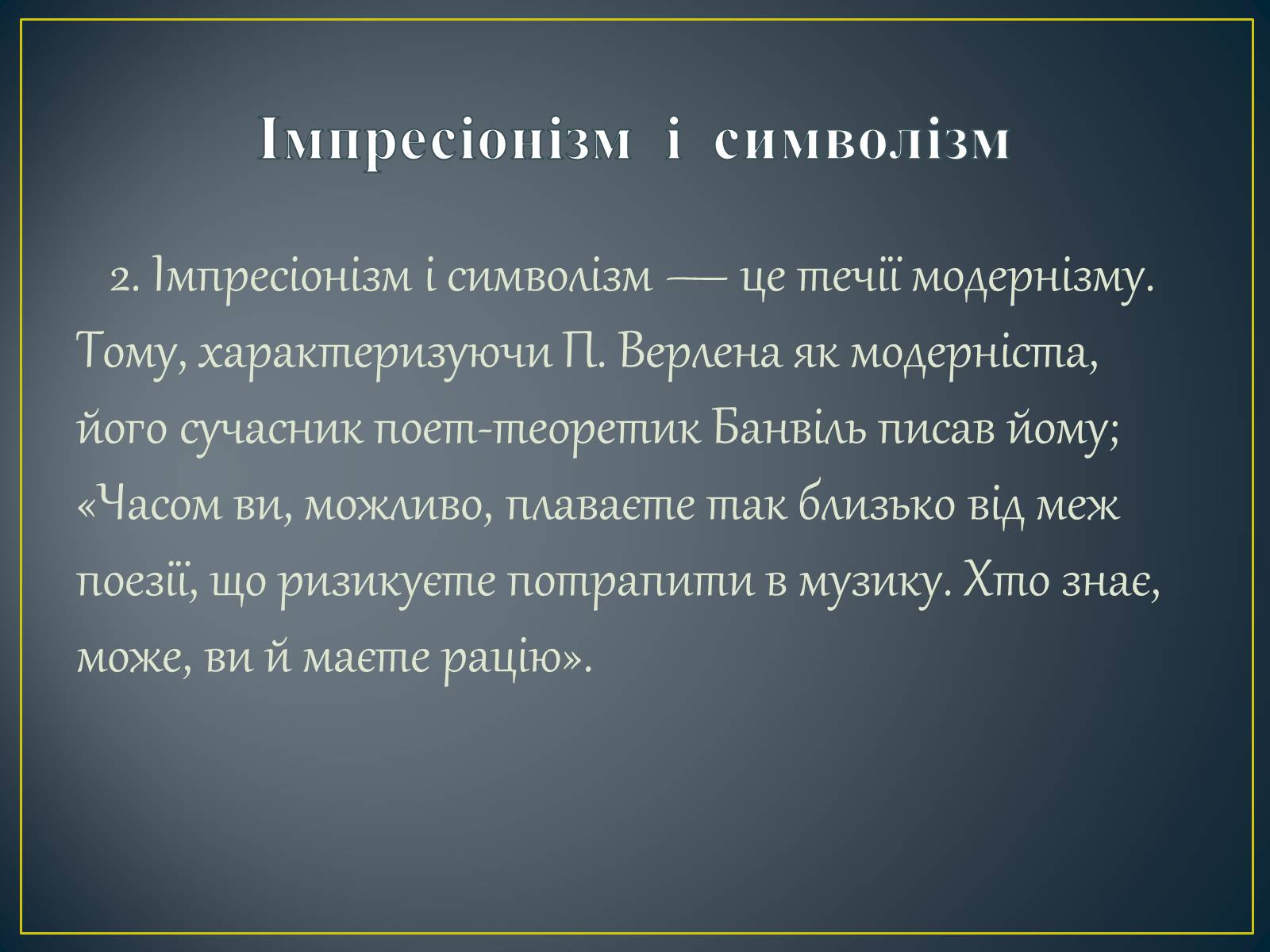 Імпресіонізм і символізм

2. Імпресіонізм і символізм — це течії модернізму. Тому, характеризуючи П. Верлена як модерніста, його сучасник поет-теоретик Банвіль писав йому; «Часом ви, можливо, плаваєте так близько від меж поезії, що ризикуєте потрапити в музику. Хто знає, може, ви й маєте рацію».